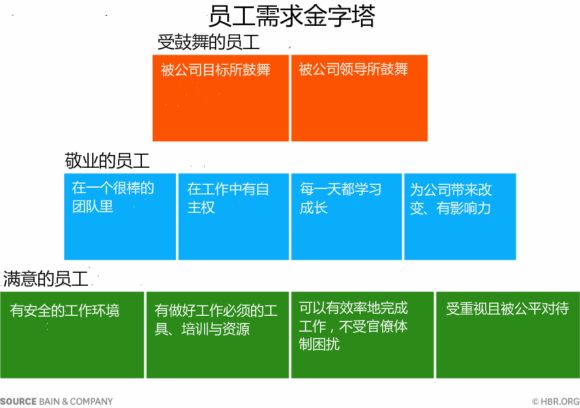 员工需求金字塔

受鼓舞的员工

被公司目标所鼓舞

被公司领导所鼓舞

敬业的员工

在一个很棒的团队里

在工作中有自主权

每一天都学习成长

为公司带来改变、有影响力

满意的员工

有安全的工作环境

有做好工作必须的工具、培训与资源

可以有效率地完成工作，不受官僚体制困扰

受重视且被公平对待

SOURCE BAIN & COMPANY

© HBR.ORG